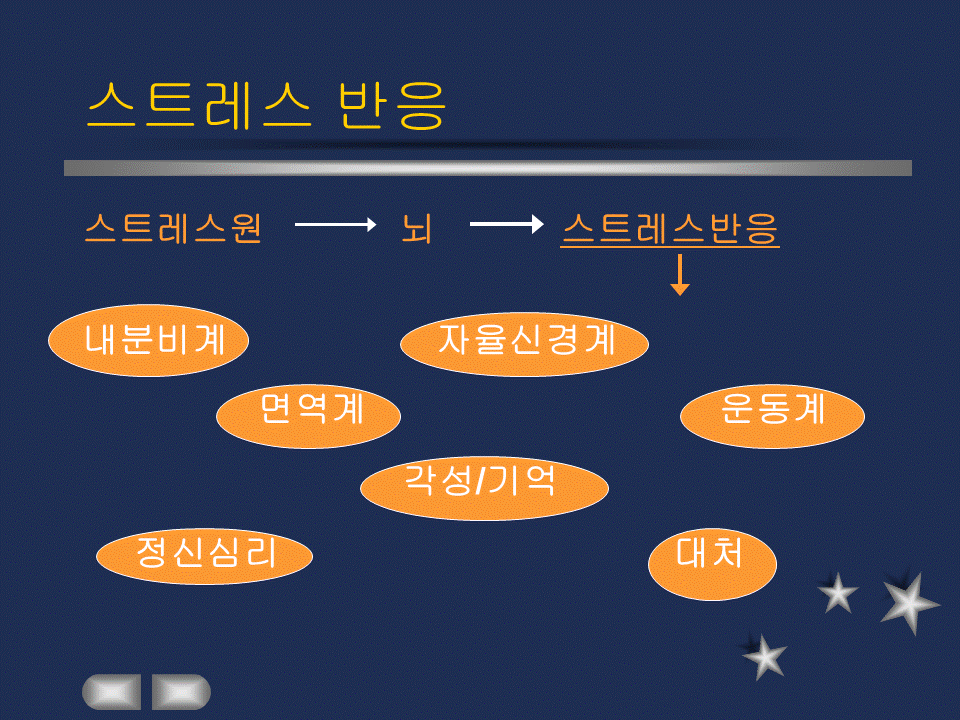 스트레스 반응

스트레스원 → 뇌 → 스트레스반응

내분비계

자율신경계

면역계

운동계

각성/기억

정신심리

대처